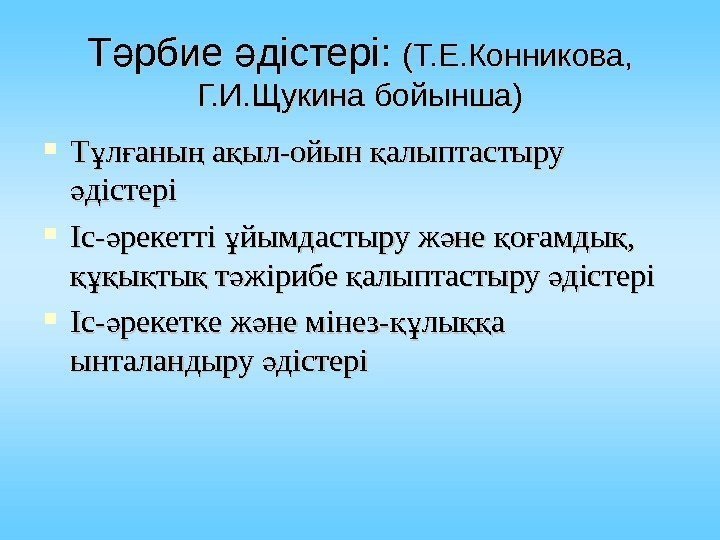 Тәрбие әдістері: (Т.Е.Конникова, Г.И.Щукина бойынша)

Тұлғаның ақыл-ойын қалыптастыру әдістері

Іс-әрекетті ұйымдастыру және қоғамдық, құқықтық тәжірибе қалыптастыру әдістері

Іс-әрекетке және мінез-құлыққа ынталандыру әдістері